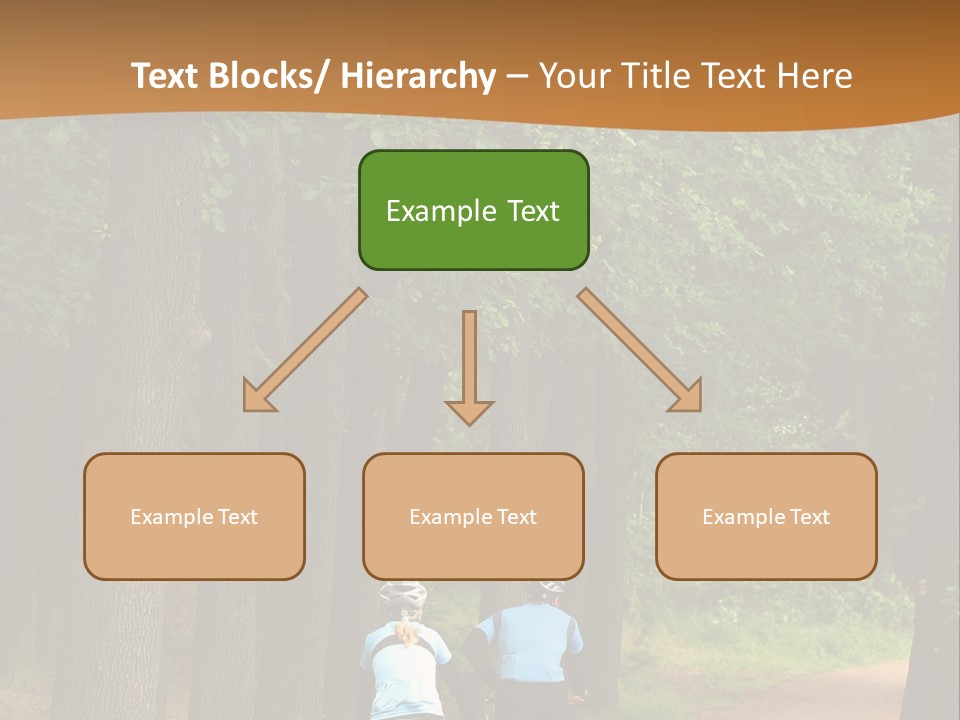 Text Blocks/ Hierarchy – Your Title Text Here

Example Text

Example Text

Example Text

Example Text